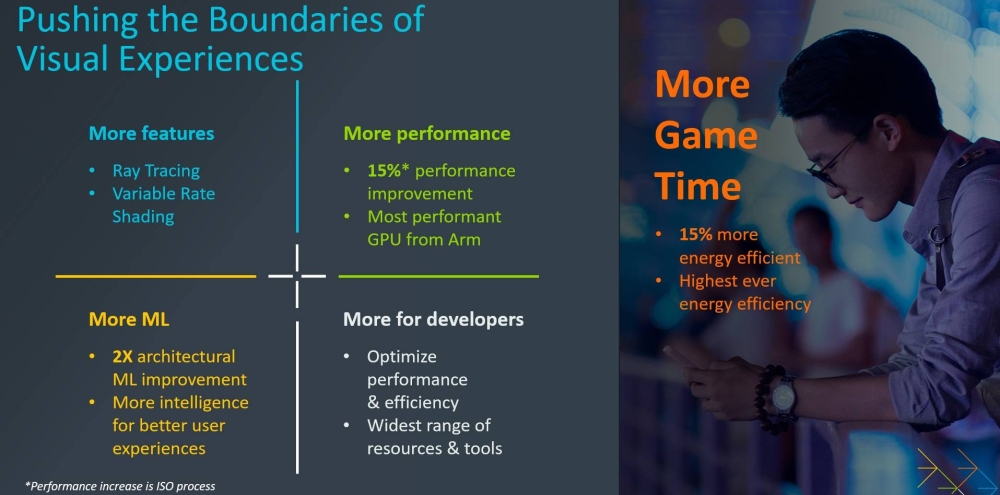 Pushing the Boundaries of Visual Experiences

More features
• Ray Tracing
• Variable Rate Shading

More performance
• 15%* performance improvement
• Most performant GPU from Arm

More ML
• 2X architectural ML improvement
• More intelligence for better user experiences

More for developers
• Optimize performance & efficiency
• Widest range of resources & tools

*Performance increase is ISO process

More Game Time
• 15% more energy efficient
• Highest ever energy efficiency